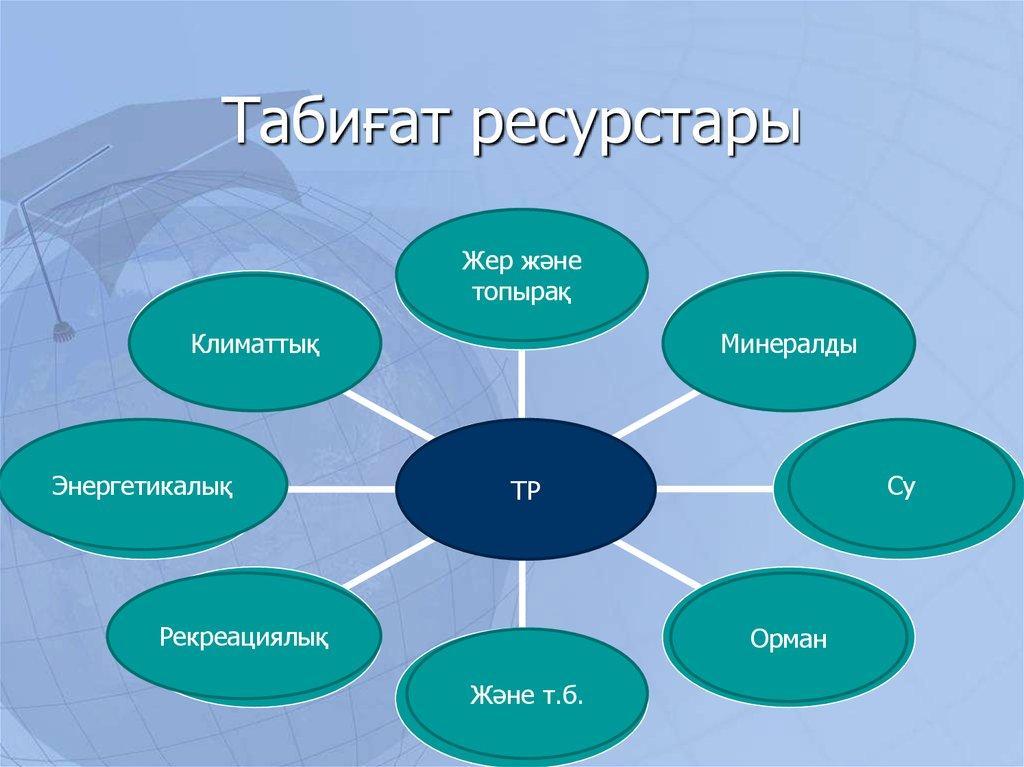 Табиғат ресурстары

Жер және топырақ

Климаттық

Минералды

Энергетикалық

ТР

Су

Рекреациялық

Орман

Және т.б.